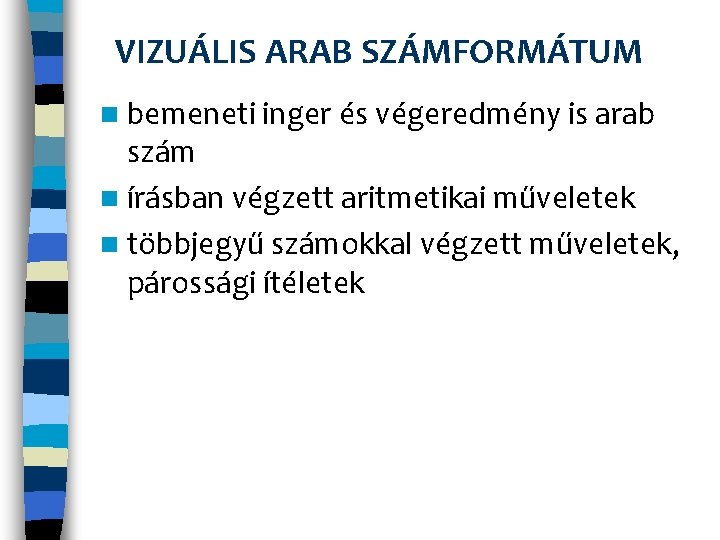 VIZUÁLIS ARAB SZÁMFORMÁTUM

bemeneti inger és végeredmény is arab szám

írásban végzett aritmetikai műveletek

többjegyű számokkal végzett műveletek, párossági ítéletek